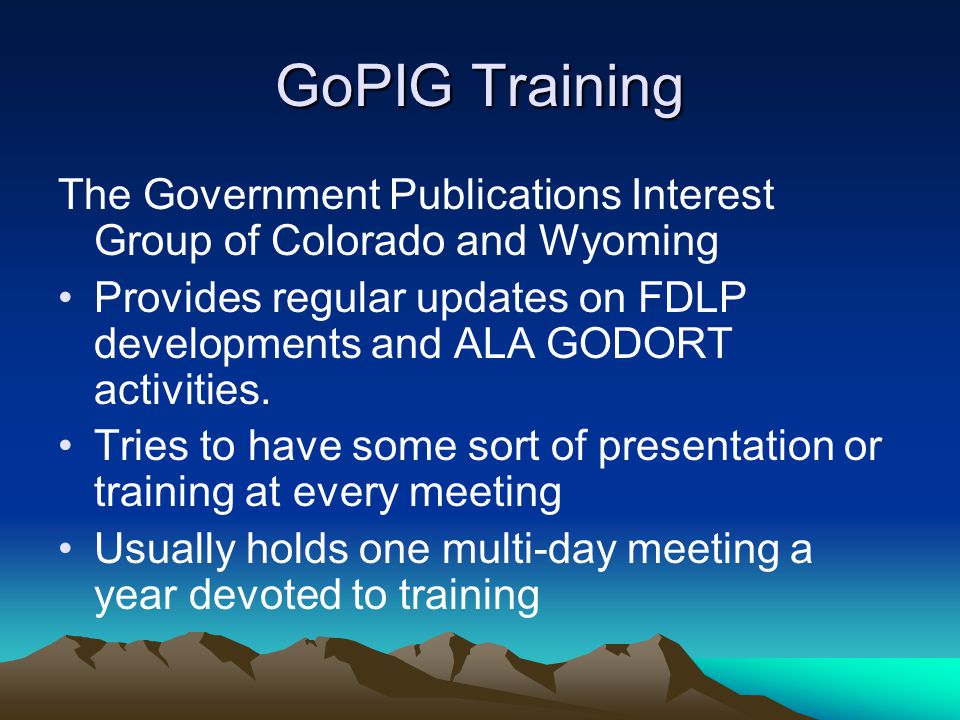 GoPIG Training

The Government Publications Interest Group of Colorado and Wyoming

• Provides regular updates on FDLP developments and ALA GODORT activities.

• Tries to have some sort of presentation or training at every meeting

• Usually holds one multi-day meeting a year devoted to training